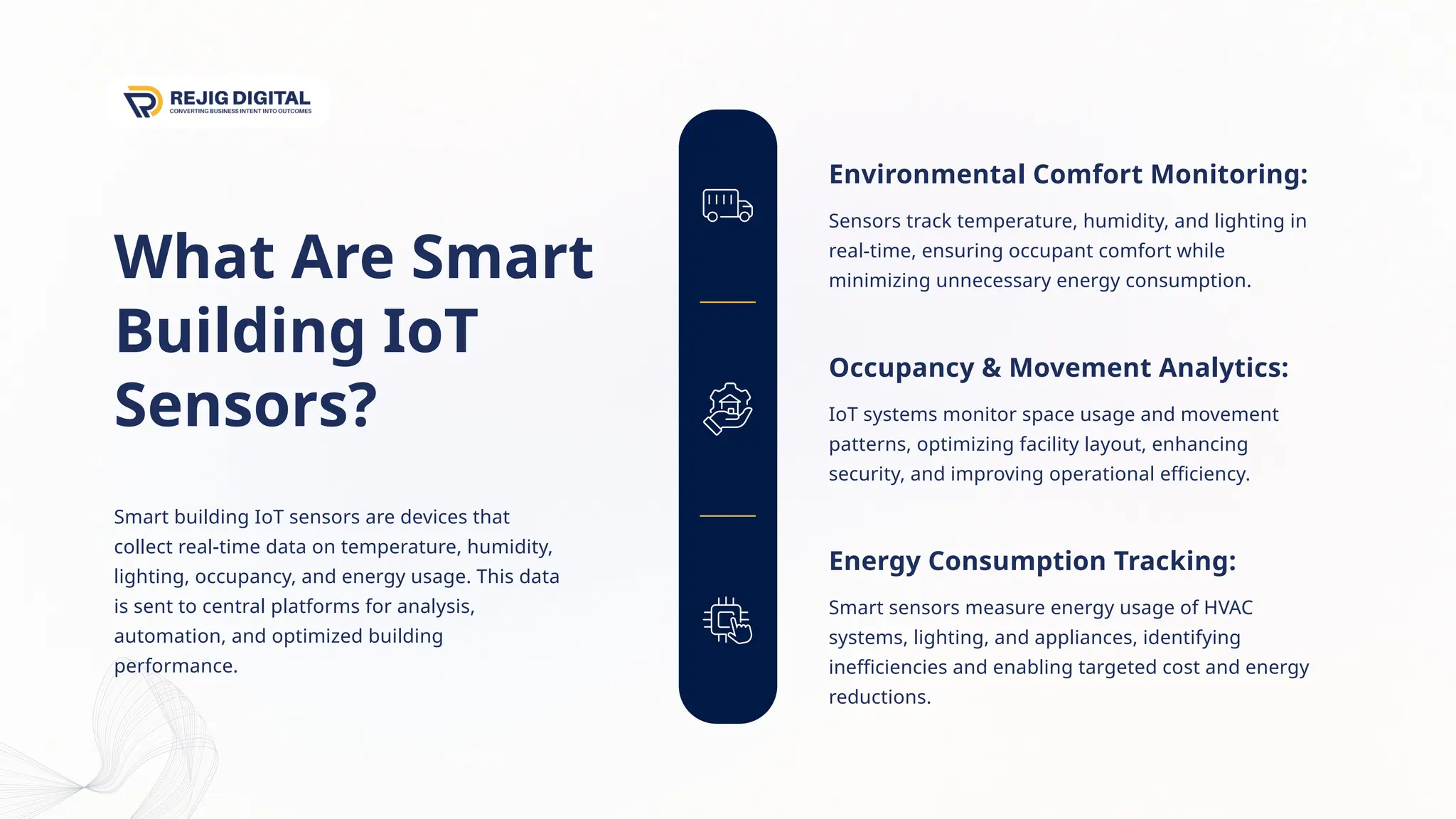 REJIG DIGITAL
CONVERTING BUSINESS INTENT INTO OUTCOMES

What Are Smart Building IoT Sensors?

Smart building IoT sensors are devices that collect real-time data on temperature, humidity, lighting, occupancy, and energy usage. This data is sent to central platforms for analysis, automation, and optimized building performance.

Environmental Comfort Monitoring:

Sensors track temperature, humidity, and lighting in real-time, ensuring occupant comfort while minimizing unnecessary energy consumption.

Occupancy & Movement Analytics:

IoT systems monitor space usage and movement patterns, optimizing facility layout, enhancing security, and improving operational efficiency.

Energy Consumption Tracking:

Smart sensors measure energy usage of HVAC systems, lighting, and appliances, identifying inefficiencies and enabling targeted cost and energy reductions.